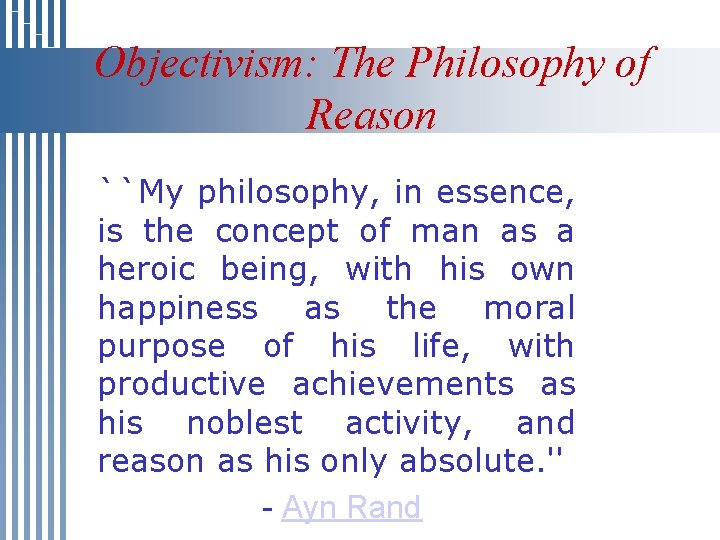 Objectivism: The Philosophy of Reason

``My philosophy, in essence, is the concept of man as a heroic being, with his own happiness as the moral purpose of his life, with productive achievements as his noblest activity, and reason as his only absolute.''

- Ayn Rand